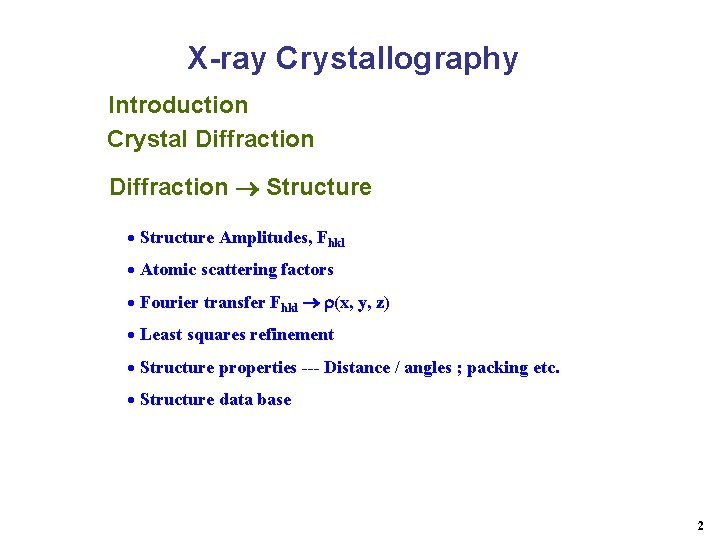 X-ray Crystallography

Introduction

Crystal Diffraction

Diffraction $\rightarrow$ Structure

• Structure Amplitudes, $F_{hkl}$

• Atomic scattering factors

• Fourier transfer $F_{hkl} \rightarrow \rho(x, y, z)$

• Least squares refinement

• Structure properties --- Distance / angles ; packing etc.

• Structure data base

2